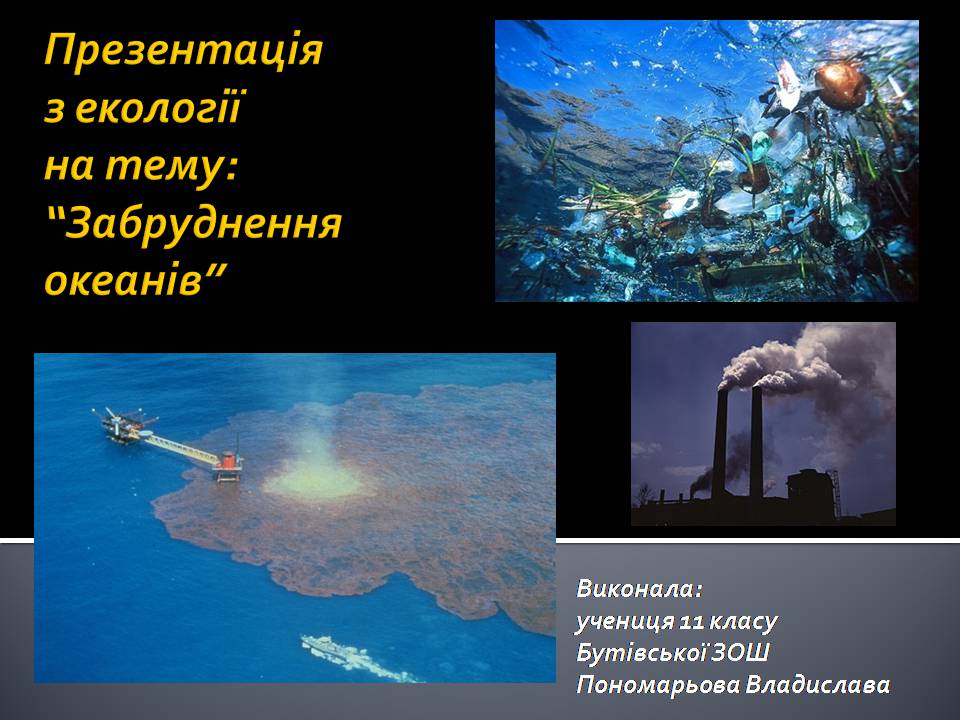 Презентація з екології на тему: “Забруднення океанів”

Виконала:
учениця 11 класу
Бутівської ЗОШ
Пономарьова Владислава